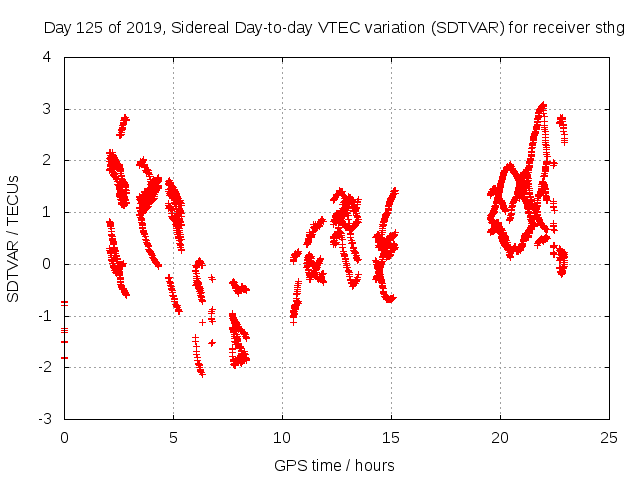 Day 125 of 2019, Sidereal Day-to-day VTEC variation (SDTVAR) for receiver sthg

SDTVAR / TECUs

4
3
2
1
0
-1
-2
-3

0
5
10
15
20
25

GPS time / hours